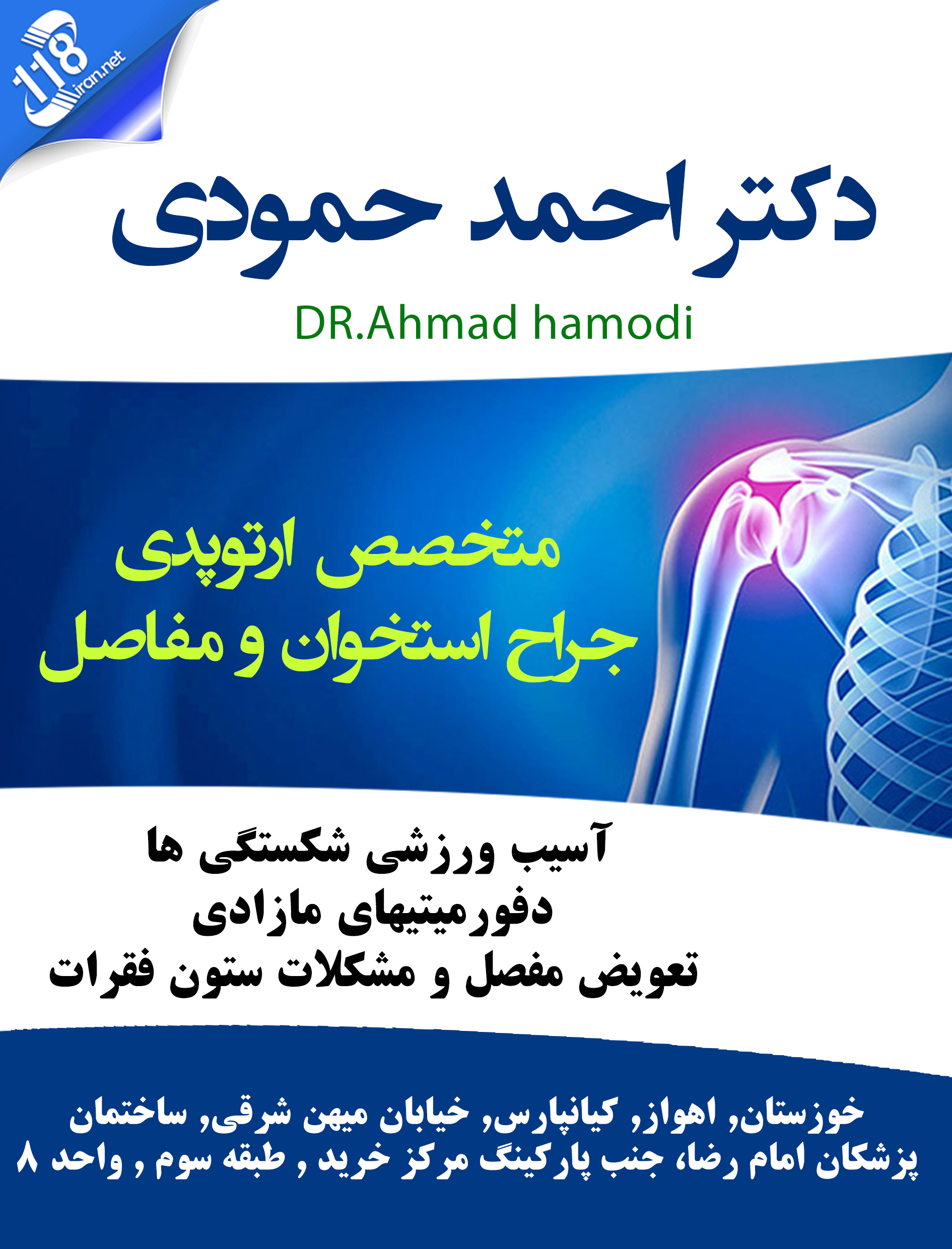 118 iran.net

دکتر احمد حمودی

DR.Ahmad hamodi

متخصص ارتوپدی
جراح استخوان و مفاصل

آسیب ورزشی شکستگی ها
دفورمیتیهای مازادی
تعویض مفصل و مشکلات ستون فقرات

خوزستان, اهواز, کیانپارس, خیابان میهن شرقی, ساختمان پزشکان امام رضا، جنب پارکینگ مرکز خرید , طبقه سوم , واحد ۸